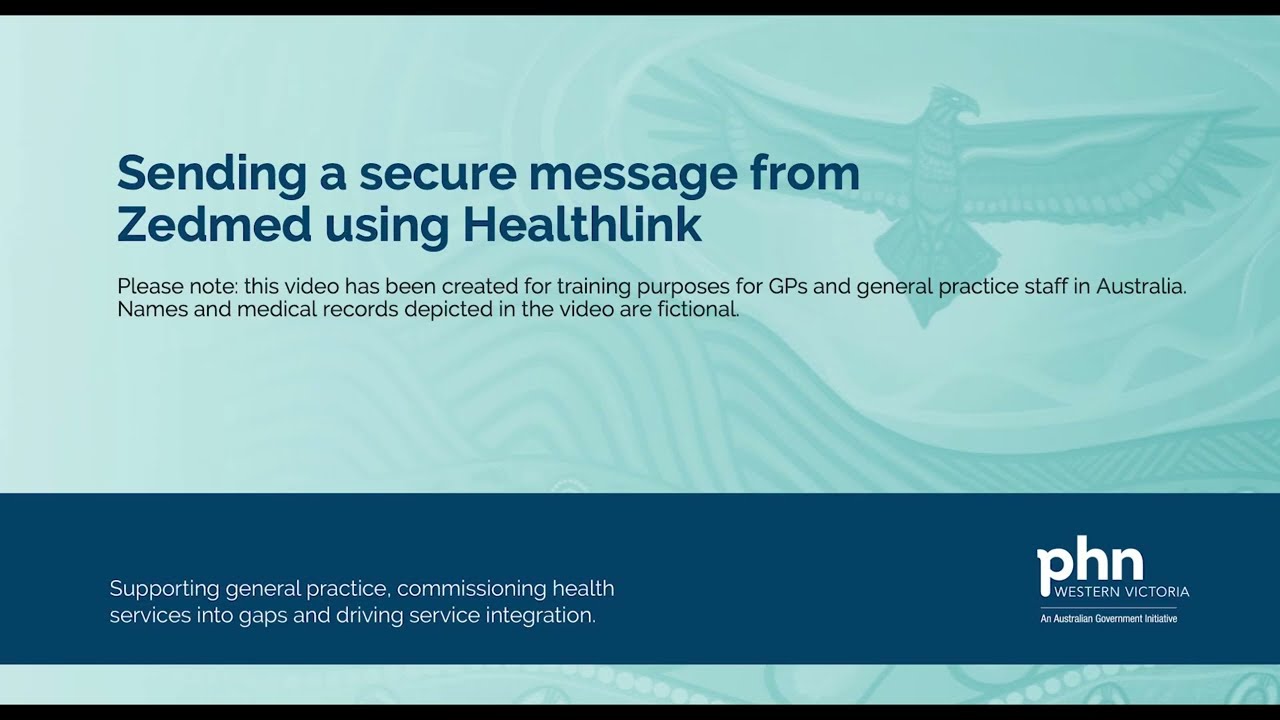 Sending a secure message from Zedmed using Healthlink

Please note: this video has been created for training purposes for GPs and general practice staff in Australia. Names and medical records depicted in the video are fictional.

Supporting general practice, commissioning health services into gaps and driving service integration.

phn
WESTERN VICTORIA
An Australian Government Initiative